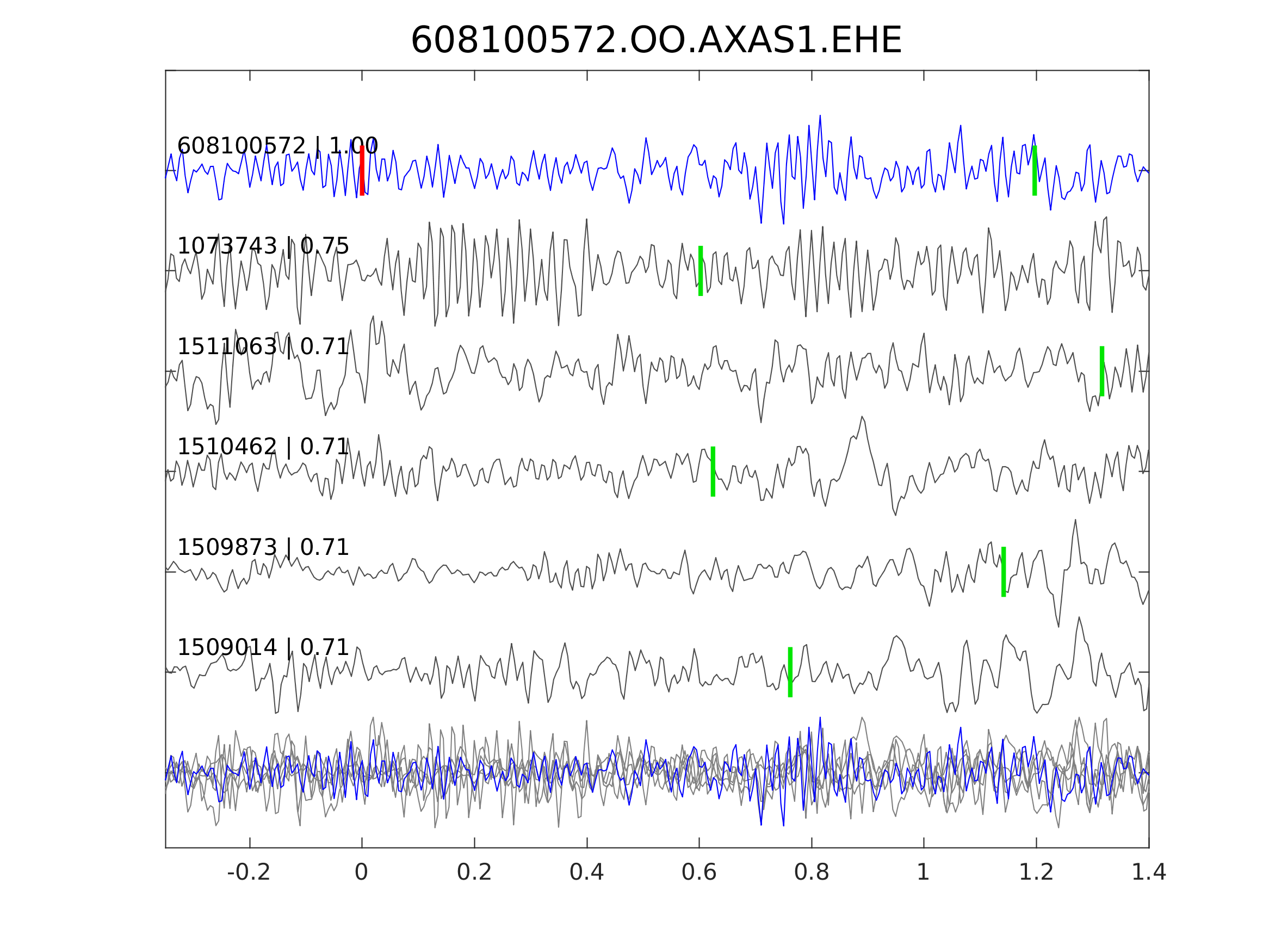 608100572.OO.AXAS1.EHE

608100572 | 1.00

1073743 | 0.75

1511063 | 0.71

1510462 | 0.71

1509873 | 0.71

1509014 | 0.71

-0.2
0
0.2
0.4
0.6
0.8
1
1.2
1.4